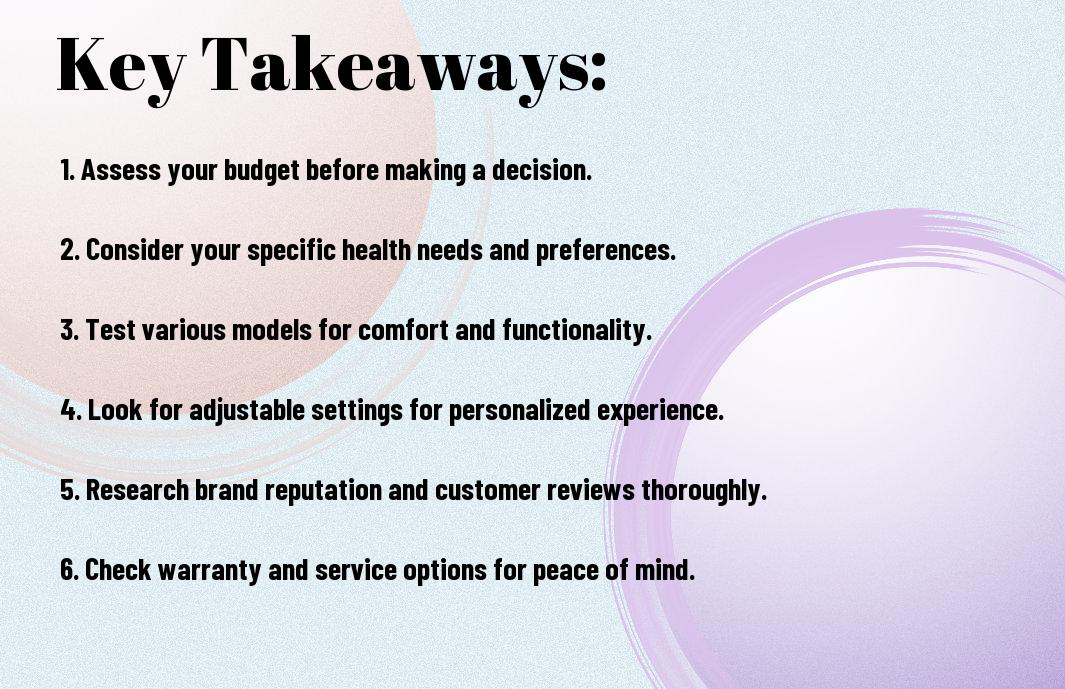 Key Takeaways:

1. Assess your budget before making a decision.

2. Consider your specific health needs and preferences.

3. Test various models for comfort and functionality.

4. Look for adjustable settings for personalized experience.

5. Research brand reputation and customer reviews thoroughly.

6. Check warranty and service options for peace of mind.